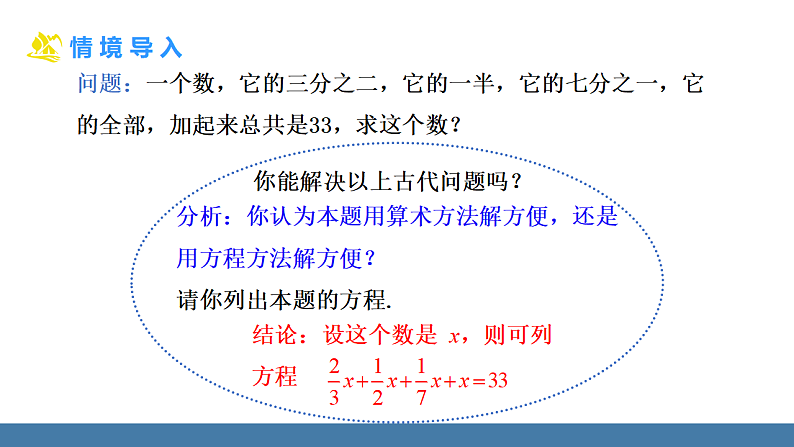 情境导入

问题：一个数，它的三分之二，它的一半，它的七分之一，它的全部，加起来总共是33，求这个数？

你能解决以上古代问题吗？

分析：你认为本题用算术方法解方便，还是用方程方法解方便？

请你列出本题的方程.

结论：设这个数是 $x$，则可列方程 $\frac{2}{3}x+\frac{1}{2}x+\frac{1}{7}x+x=33$